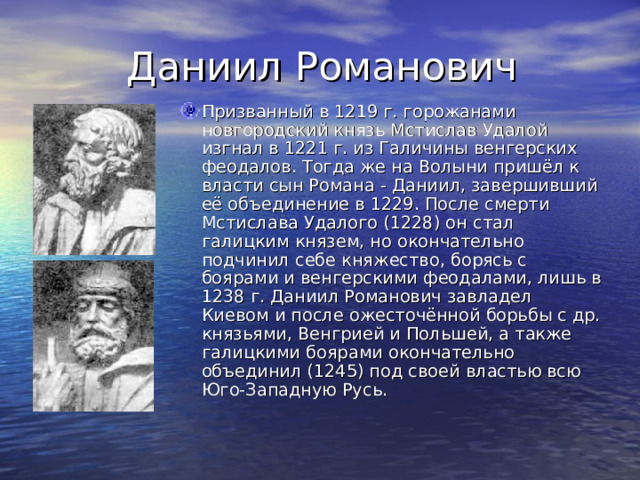 Даниил Романович

Призванный в 1219 г. горожанами новгородский князь Мстислав Удалой изгнал в 1221 г. из Галичины венгерских феодалов. Тогда же на Волыни пришёл к власти сын Романа - Даниил, завершивший её объединение в 1229. После смерти Мстислава Удалого (1228) он стал галицким князем, но окончательно подчинил себе княжество, борясь с боярами и венгерскими феодалами, лишь в 1238 г. Даниил Романович завладел Киевом и после ожесточённой борьбы с др. князьями, Венгрией и Польшей, а также галицкими боярами окончательно объединил (1245) под своей властью всю Юго-Западную Русь.